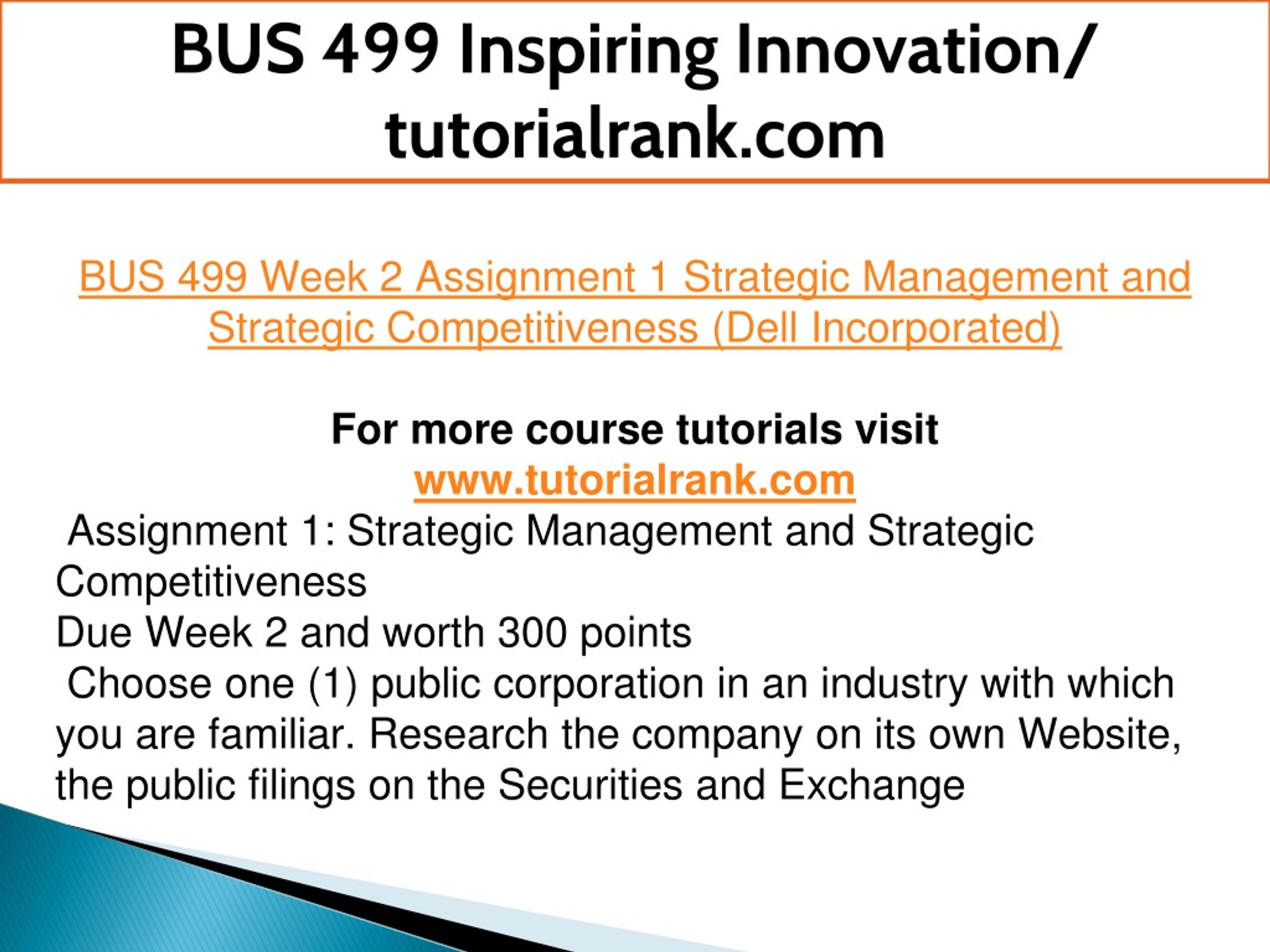 BUS 499 Inspiring Innovation/ tutorialrank.com

BUS 499 Week 2 Assignment 1 Strategic Management and Strategic Competitiveness (Dell Incorporated)

For more course tutorials visit
www.tutorialrank.com

Assignment 1: Strategic Management and Strategic Competitiveness
Due Week 2 and worth 300 points
Choose one (1) public corporation in an industry with which you are familiar. Research the company on its own Website, the public filings on the Securities and Exchange